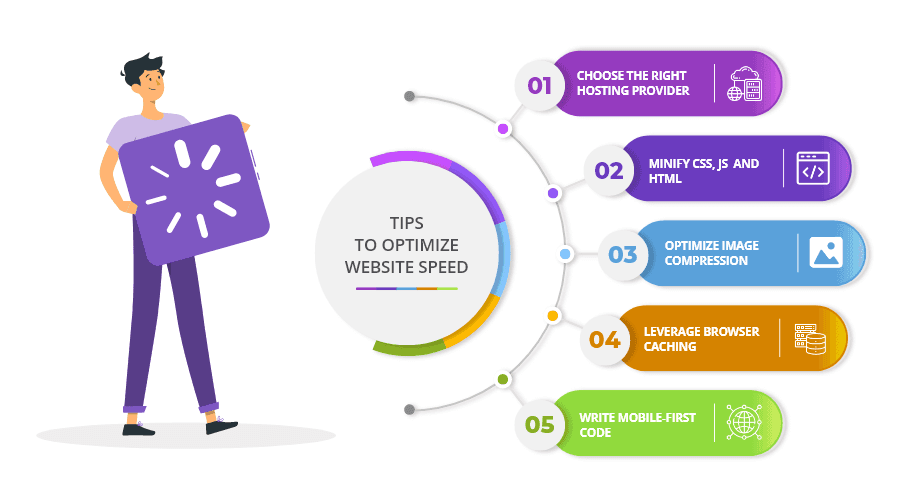 TIPS
TO OPTIMIZE
WEBSITE SPEED

01 CHOOSE THE RIGHT HOSTING PROVIDER

02 MINIFY CSS, JS AND HTML

03 OPTIMIZE IMAGE COMPRESSION

04 LEVERAGE BROWSER CACHING

05 WRITE MOBILE-FIRST CODE